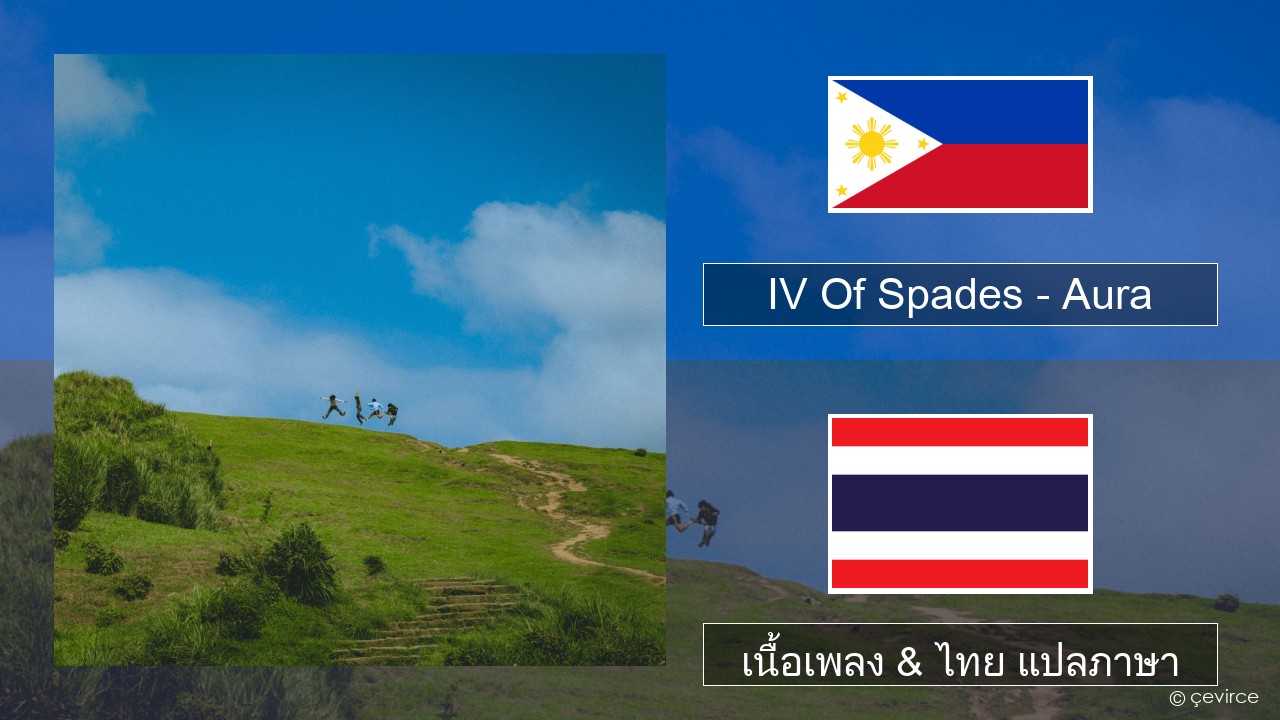 IV Of Spades - Aura

เนื้อเพลง & ไทย แปลภาษา

© çevirce